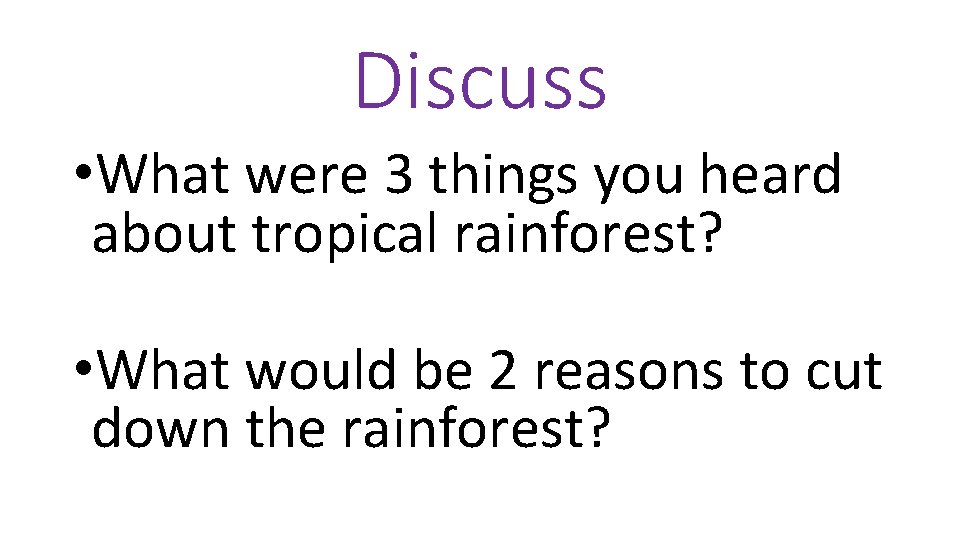 Discuss

•What were 3 things you heard about tropical rainforest?

•What would be 2 reasons to cut down the rainforest?